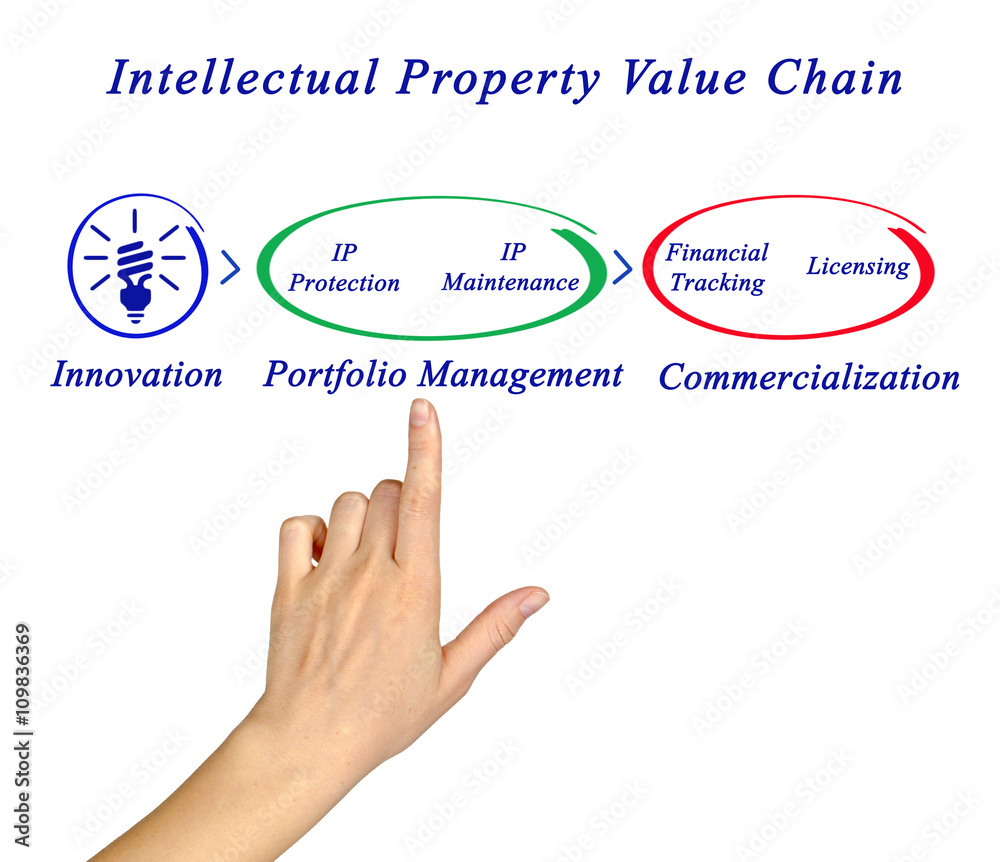 Intellectual Property Value Chain

IP Protection

IP Maintenance

Financial Tracking

Licensing

Innovation

Portfolio Management

Commercialization

Adobe Stock | #109836369